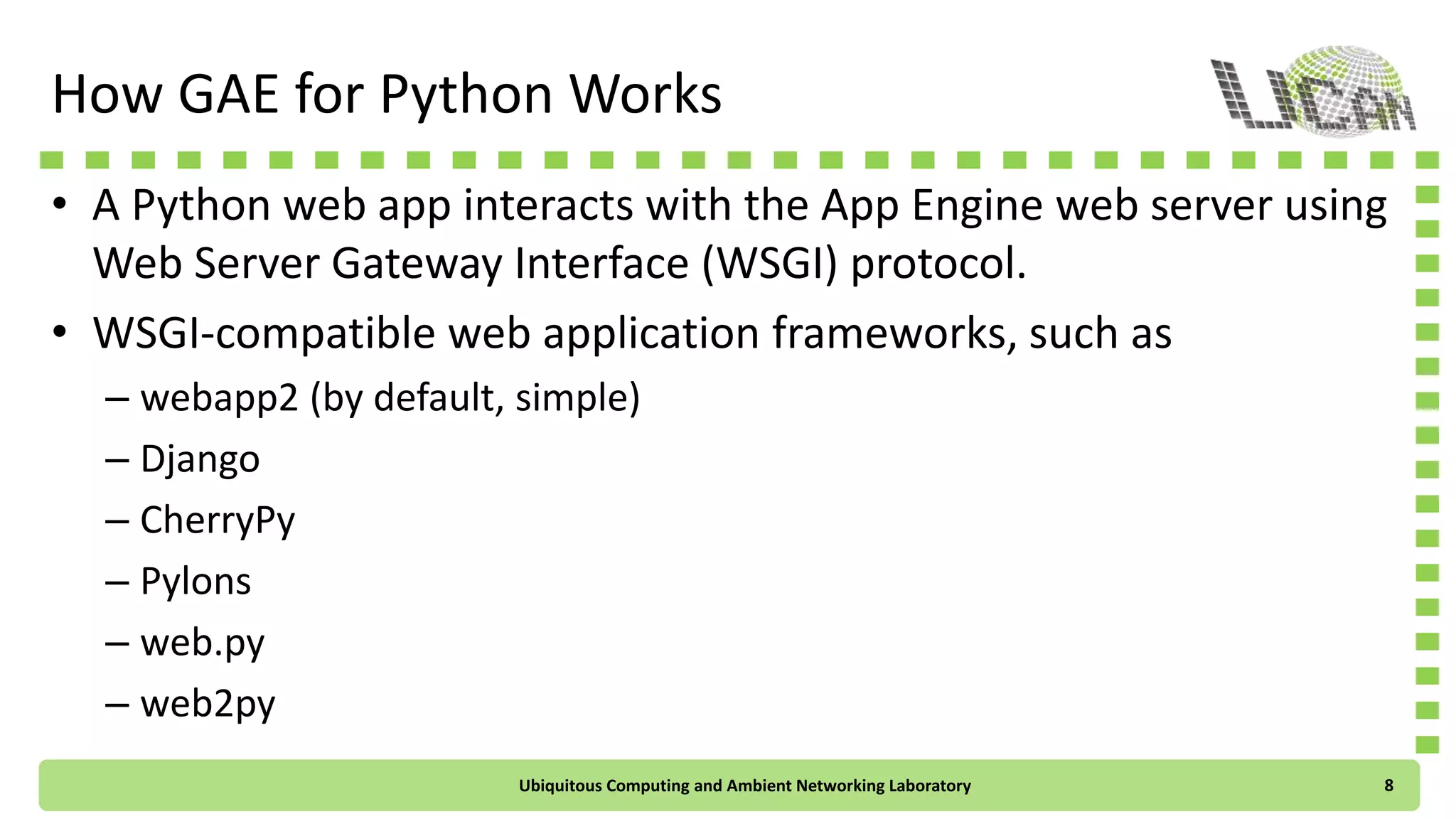 How GAE for Python Works

UCAN

• A Python web app interacts with the App Engine web server using Web Server Gateway Interface (WSGI) protocol.

• WSGI-compatible web application frameworks, such as

– webapp2 (by default, simple)

– Django

– CherryPy

– Pylons

– web.py

– web2py

Ubiquitous Computing and Ambient Networking Laboratory

8